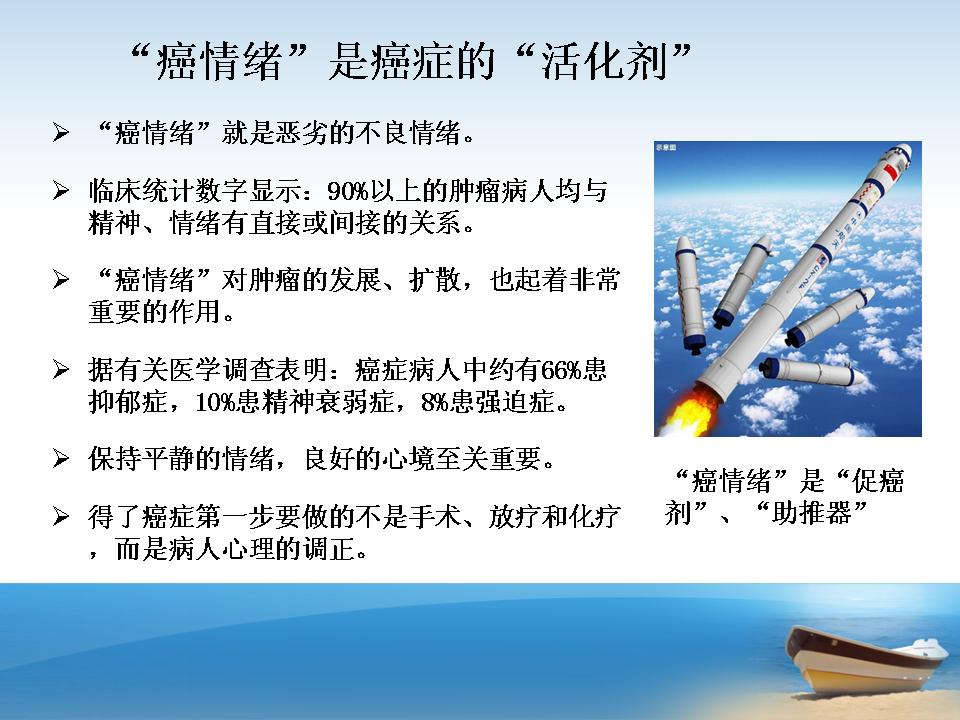 “癌情绪”是癌症的“活化剂”

➢ “癌情绪”就是恶劣的不良情绪。

➢ 临床统计数字显示：90%以上的肿瘤病人均与精神、情绪有直接或间接的关系。

➢ “癌情绪”对肿瘤的发展、扩散，也起着非常重要的作用。

➢ 据有关医学调查表明：癌症病人中约有66%患抑郁症，10%患精神衰弱症，8%患强迫症。

➢ 保持平静的情绪，良好的心境至关重要。

➢ 得了癌症第一步要做的不是手术、放疗和化疗，而是病人心理的调正。

示意图

“癌情绪”是“促癌剂”、“助推器”